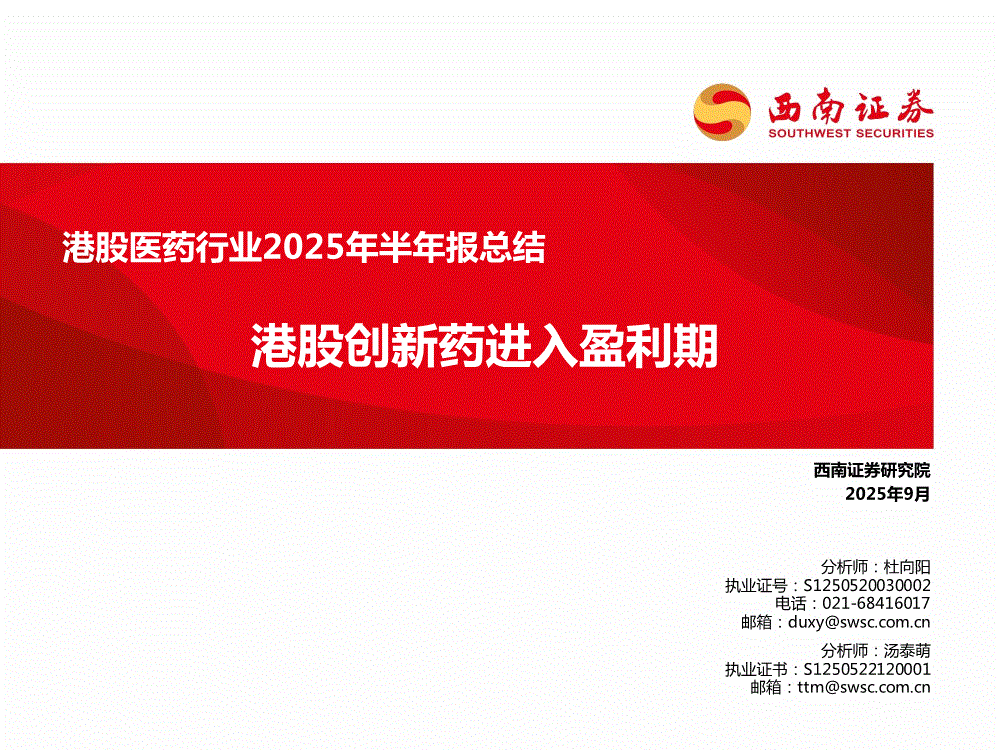 西南证券
SOUTHWEST SECURITIES

港股医药行业2025年半年报总结

港股创新药进入盈利期

西南证券研究院
2025年9月

分析师：杜向阳
执业证号：S1250520030002
电话：021-68416017
邮箱：duxy@swsc.com.cn

分析师：汤泰萌
执业证书：S1250522120001
邮箱：ttm@swsc.com.cn